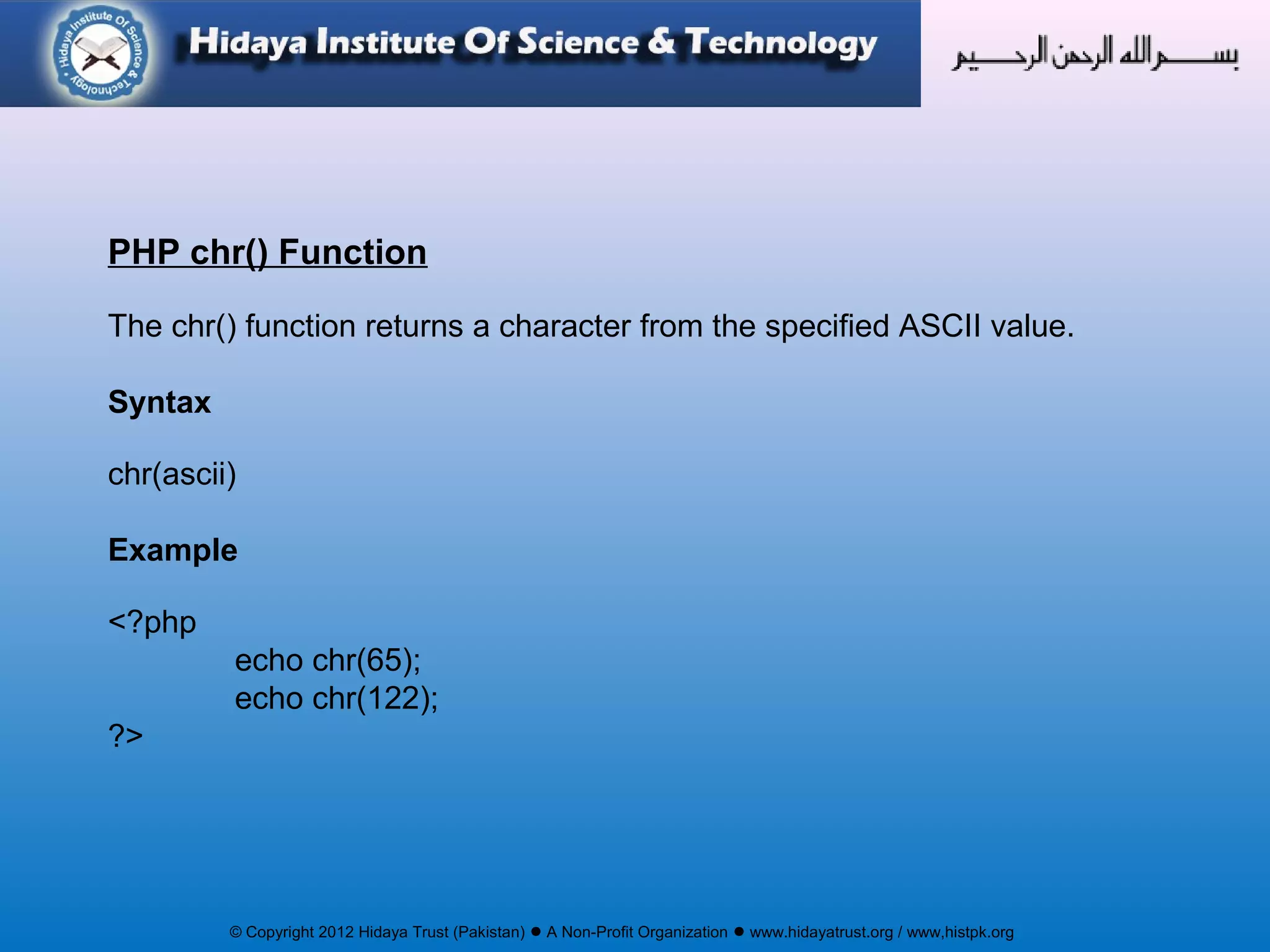 Hidaya Institute Of Science & Technology

Hidaya Institute Of Science & Technology

بسم الله الرحمن الرحيم

PHP chr() Function

The chr() function returns a character from the specified ASCII value.

Syntax

chr(ascii)

Example

<?php
echo chr(65);
echo chr(122);
?>

© Copyright 2012 Hidaya Trust (Pakistan) ● A Non-Profit Organization ● www.hidayatrust.org / www,histpk.org